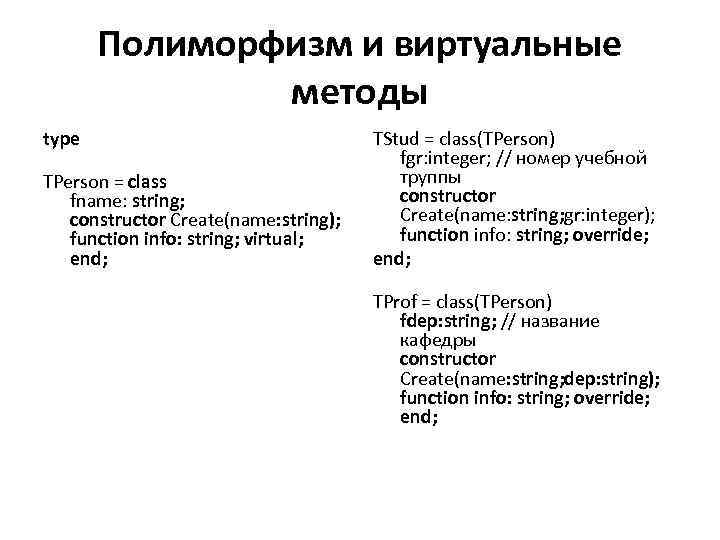 Полиморфизм и виртуальные методы

type

TPerson = class
fname: string;
constructor Create(name:string);
function info: string; virtual;
end;

TStud = class(TPerson)
fgr:integer; // номер учебной группы
constructor
Create(name:string;gr:integer);
function info: string; override;
end;

TProf = class(TPerson)
fdep:string; // название кафедры
constructor
Create(name:string;dep:string);
function info: string; override;
end;